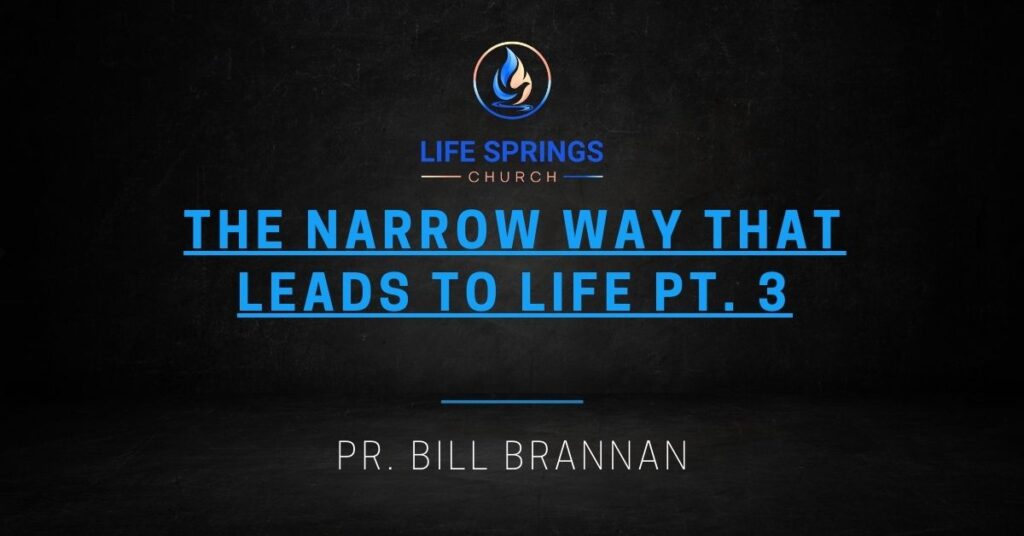 LIFE SPRINGS
CHURCH

THE NARROW WAY THAT LEADS TO LIFE PT. 3

PR. BILL BRANNAN